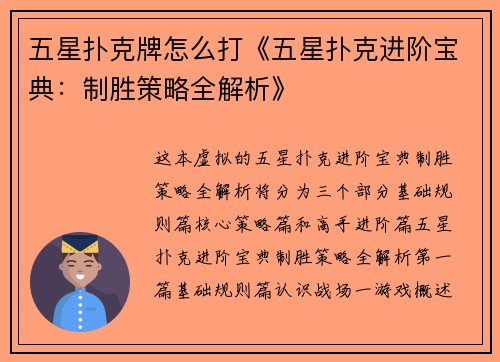 五星扑克牌怎么打《五星扑克进阶宝典：制胜策略全解析》

这本虚拟的五星扑克进阶宝典制胜策略全解析将分为三个部分基础规则篇核心策略篇和高手进阶篇五星扑克进阶宝典制胜策略全解析第一篇基础规则篇认识战场一游戏概述